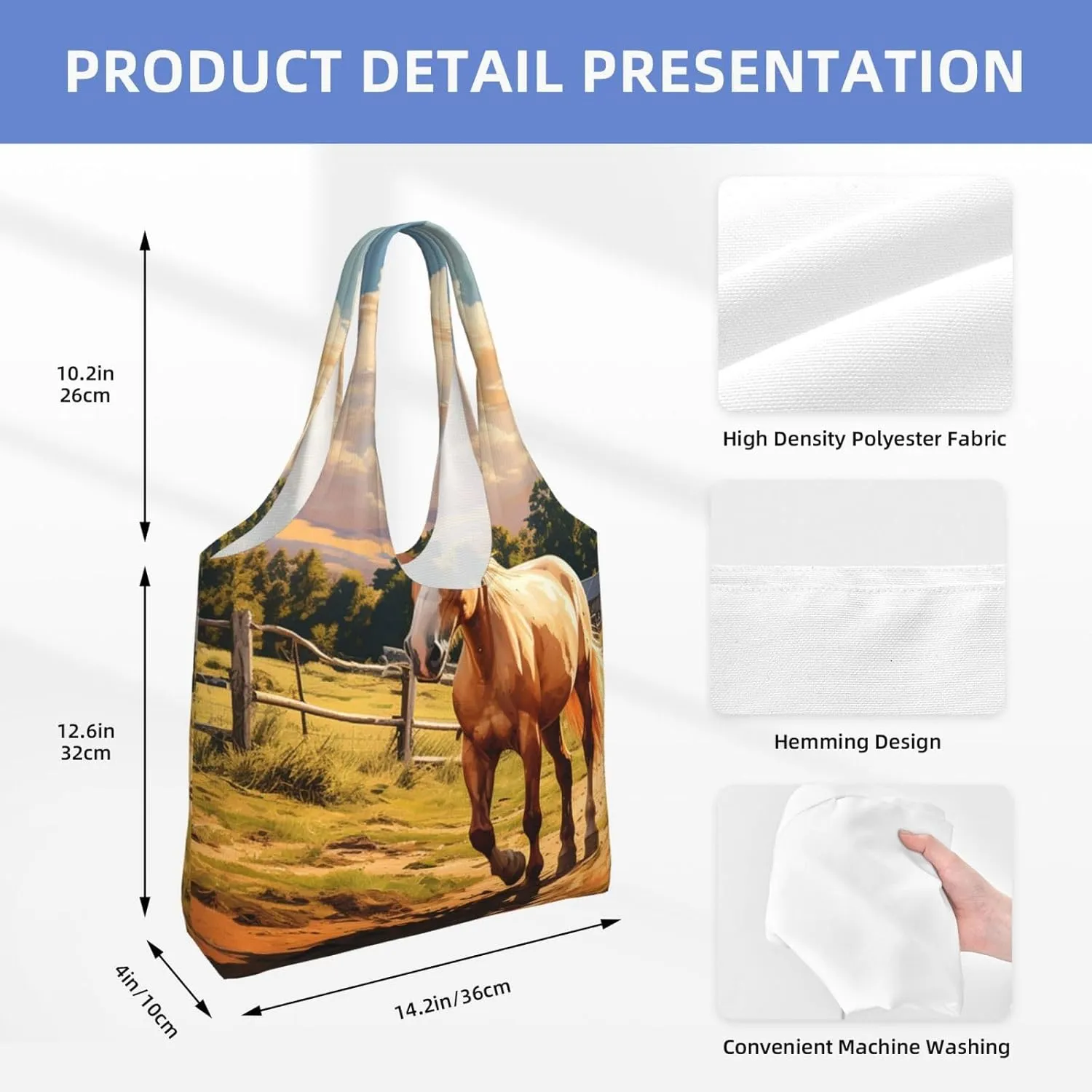 PRODUCT DETAIL PRESENTATION

10.2in
26cm

12.6in
32cm

4in/10cm

14.2in/36cm

High Density Polyester Fabric

Hemming Design

Convenient Machine Washing